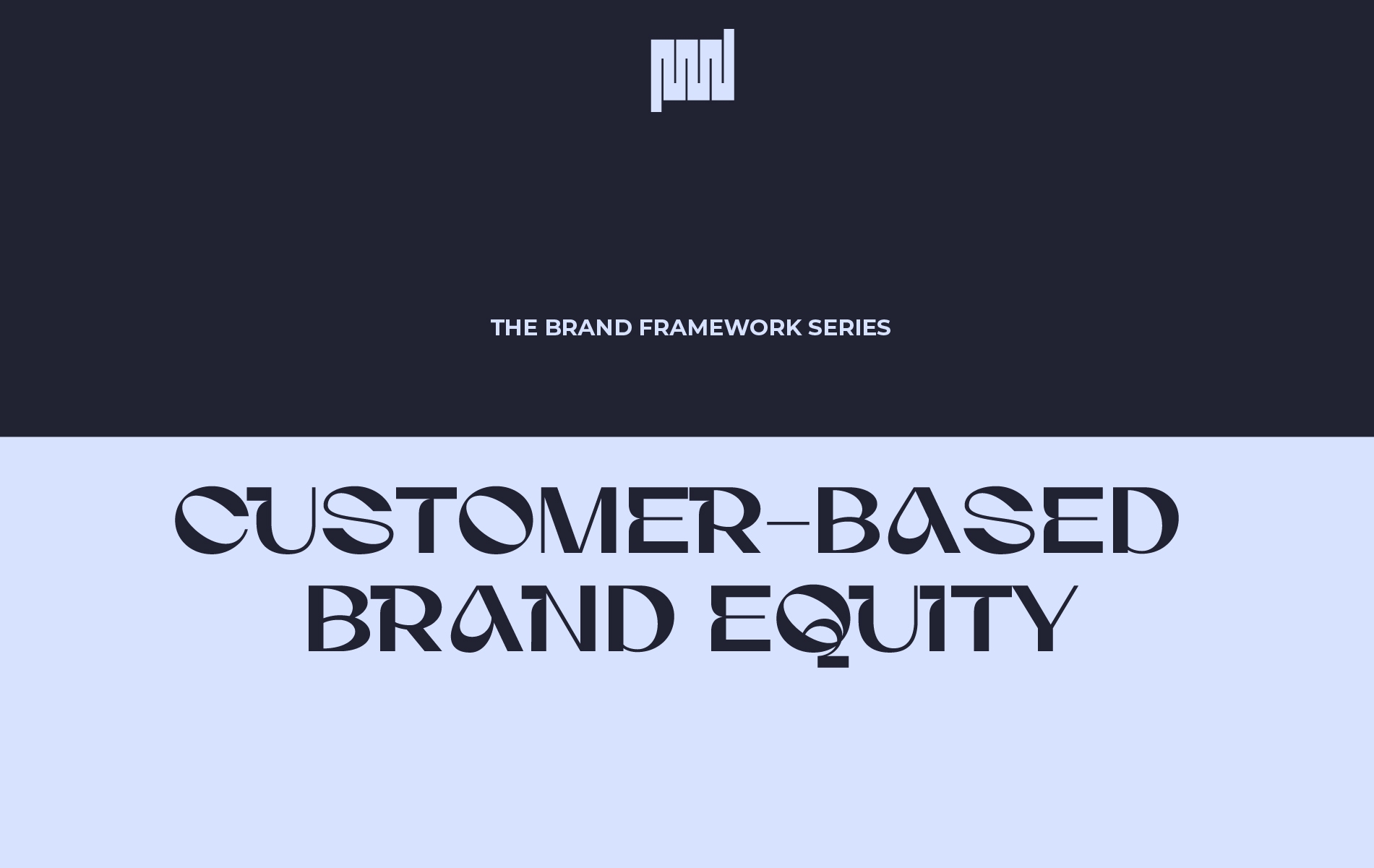 THE BRAND FRAMEWORK SERIES

CUSTOMER-BASED BRAND EQUITY